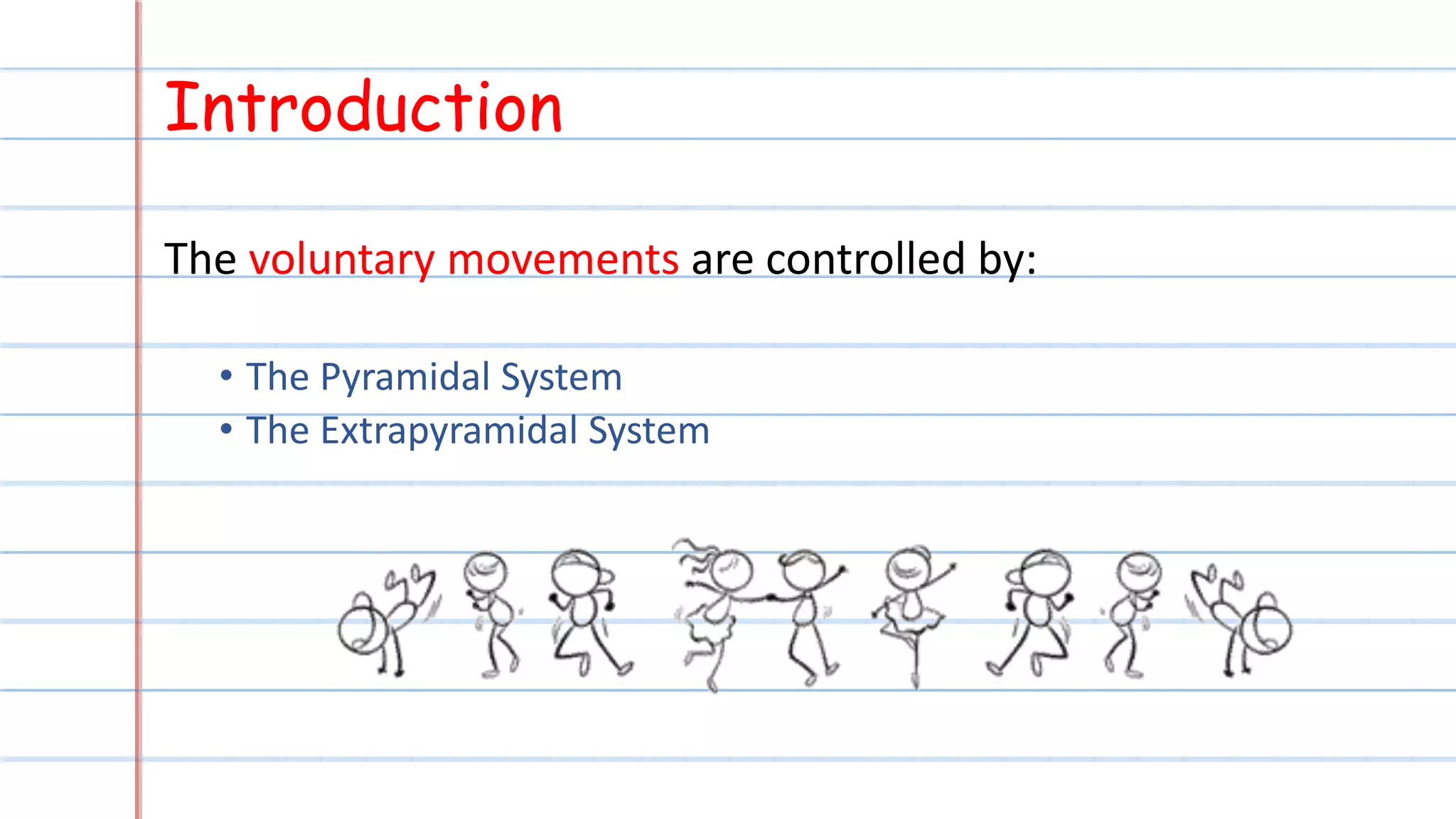 Introduction

The voluntary movements are controlled by:

• The Pyramidal System
• The Extrapyramidal System